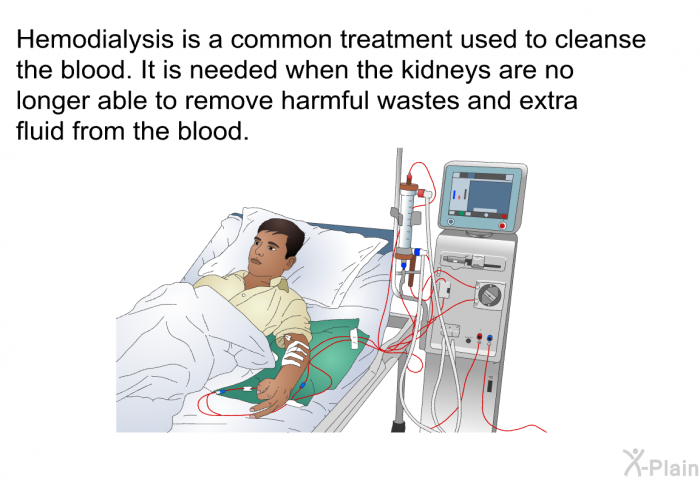 Hemodialysis is a common treatment used to cleanse the blood. It is needed when the kidneys are no longer able to remove harmful wastes and extra fluid from the blood.

X-Plain